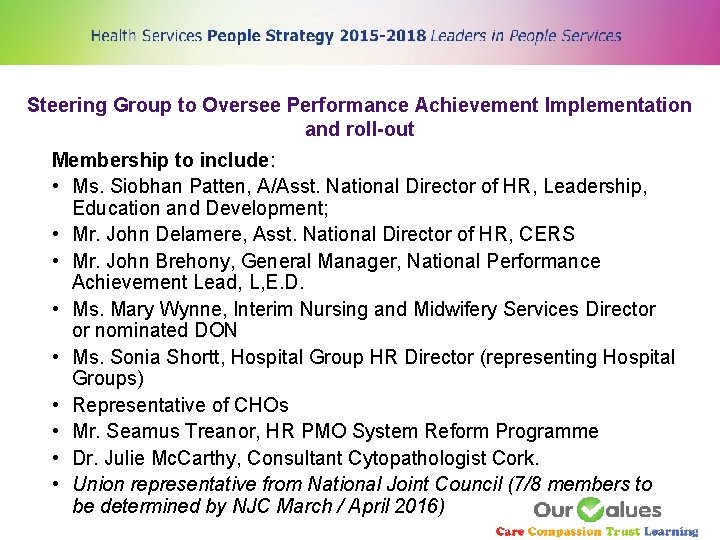 Health Services People Strategy 2015-2018 Leaders in People Services

Steering Group to Oversee Performance Achievement Implementation and roll-out

Membership to include:

• Ms. Siobhan Patten, A/Asst. National Director of HR, Leadership, Education and Development;
• Mr. John Delamere, Asst. National Director of HR, CERS
• Mr. John Brehony, General Manager, National Performance Achievement Lead, L,E.D.
• Ms. Mary Wynne, Interim Nursing and Midwifery Services Director or nominated DON
• Ms. Sonia Shortt, Hospital Group HR Director (representing Hospital Groups)
• Representative of CHOs
• Mr. Seamus Treanor, HR PMO System Reform Programme
• Dr. Julie McCarthy, Consultant Cytopathologist Cork.
• Union representative from National Joint Council (7/8 members to be determined by NJC March / April 2016)

Our Values
Care Compassion Trust Learning